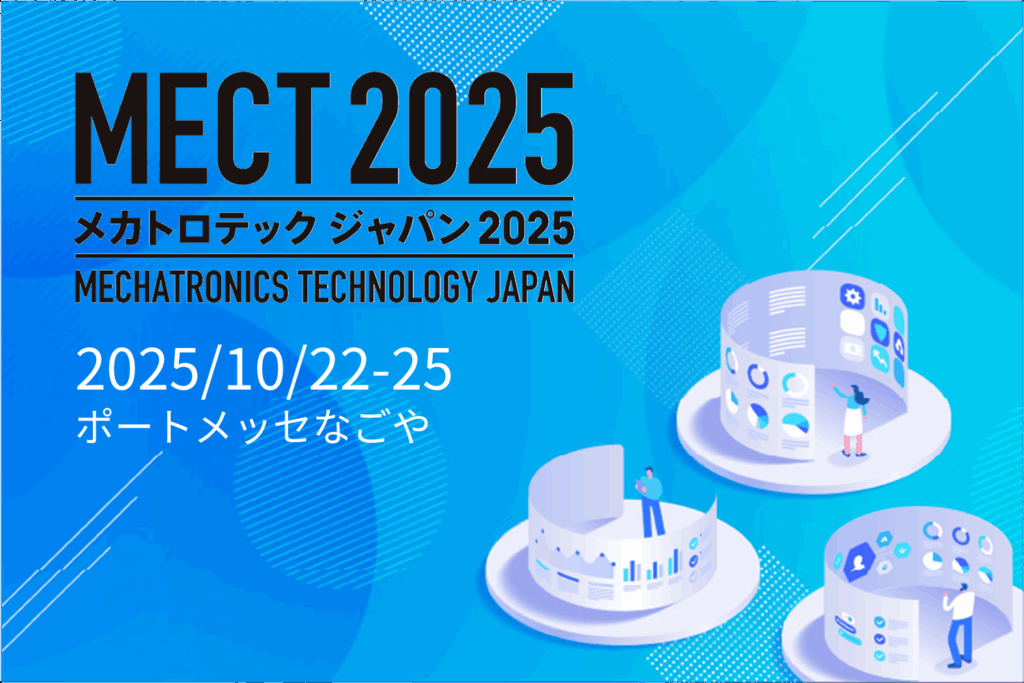 MECT 2025
メカトロテック ジャパン 2025
MECHATRONICS TECHNOLOGY JAPAN

2025/10/22-25
ポートメッセなごや